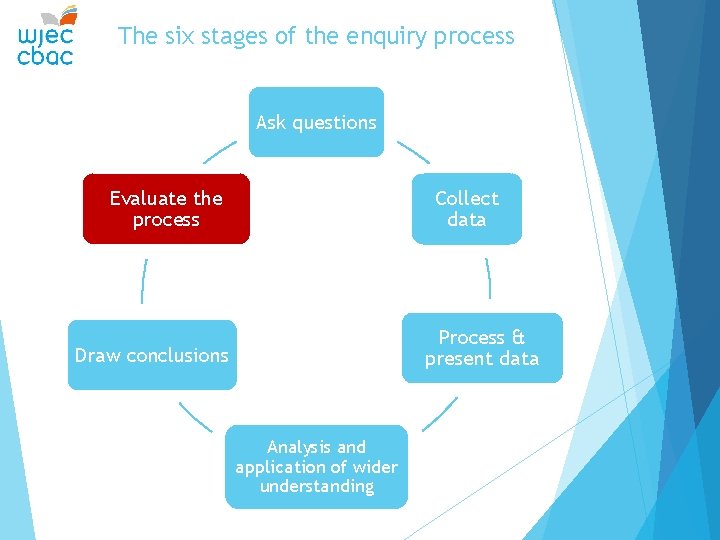 wjec
cbac

The six stages of the enquiry process

Ask questions

Collect data

Process & present data

Analysis and application of wider understanding

Draw conclusions

Evaluate the process